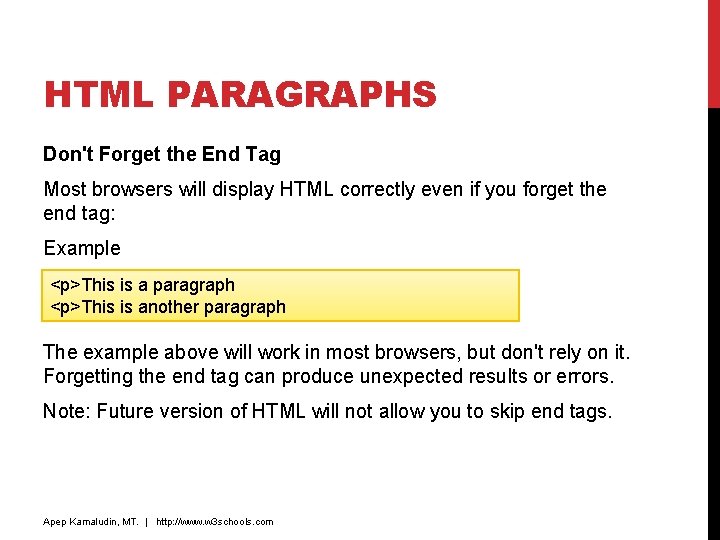 HTML PARAGRAPHS

Don't Forget the End Tag

Most browsers will display HTML correctly even if you forget the end tag:

Example

<p>This is a paragraph
<p>This is another paragraph

The example above will work in most browsers, but don't rely on it. Forgetting the end tag can produce unexpected results or errors.

Note: Future version of HTML will not allow you to skip end tags.

Apep Kamaludin, MT. | http://www.w3schools.com